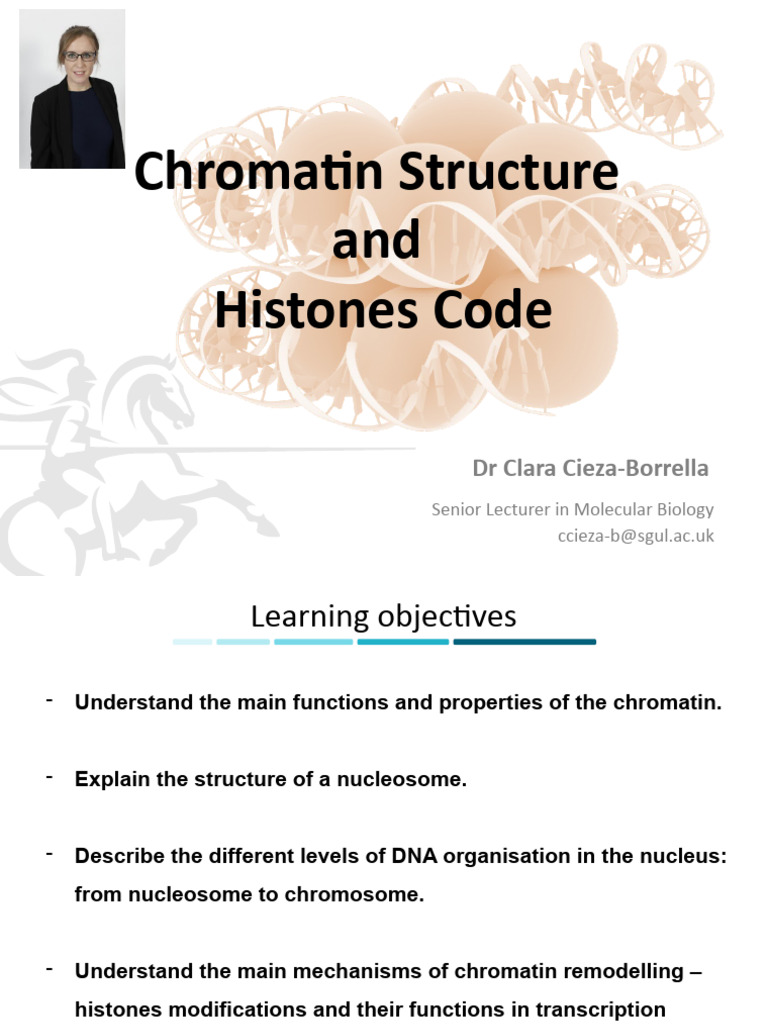 Chromatin Structure
and
Histones Code

Dr Clara Cieza-Borrella

Senior Lecturer in Molecular Biology
ccieza-b@sgul.ac.uk

Learning objectives

- Understand the main functions and properties of the chromatin.

- Explain the structure of a nucleosome.

- Describe the different levels of DNA organisation in the nucleus: from nucleosome to chromosome.

- Understand the main mechanisms of chromatin remodelling – histones modifications and their functions in transcription